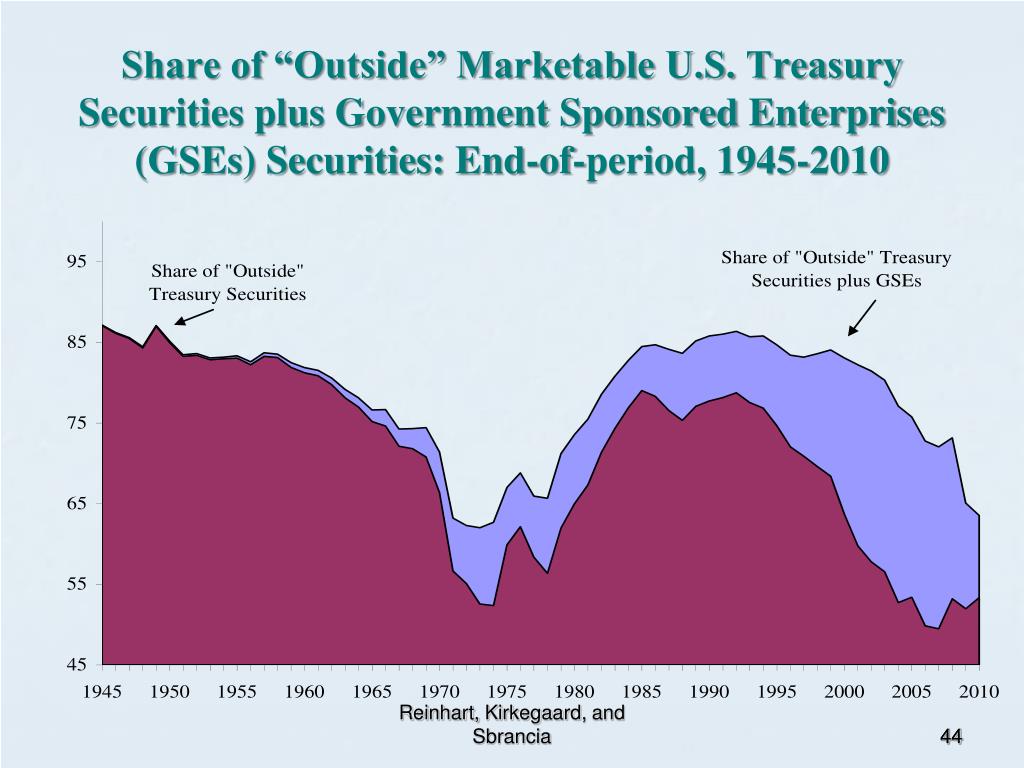 Share of “Outside” Marketable U.S. Treasury Securities plus Government Sponsored Enterprises (GSEs) Securities: End-of-period, 1945-2010

Share of "Outside" Treasury Securities

Share of "Outside" Treasury Securities plus GSEs

95
85
75
65
55
45

1945 1950 1955 1960 1965 1970 1975 1980 1985 1990 1995 2000 2005 2010

Reinhart, Kirkegaard, and Sbrancia

44